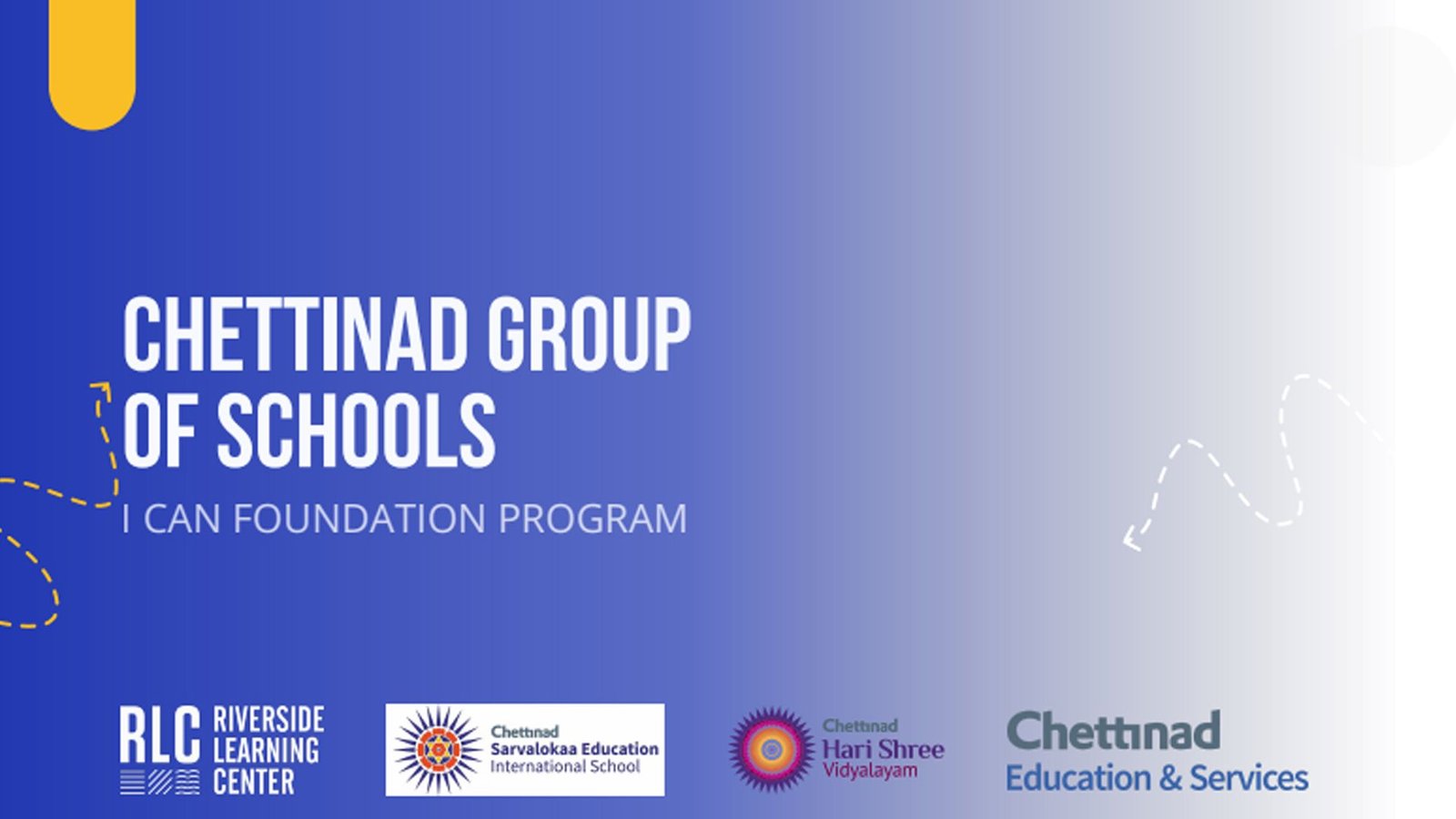 CHETTINAD GROUP OF SCHOOLS

I CAN FOUNDATION PROGRAM

RLC RIVERSIDE LEARNING CENTER

Chettinad Sarvalokaa Education International School

Chettinad Hari Shree Vidyalayam

Chettinad Education & Services